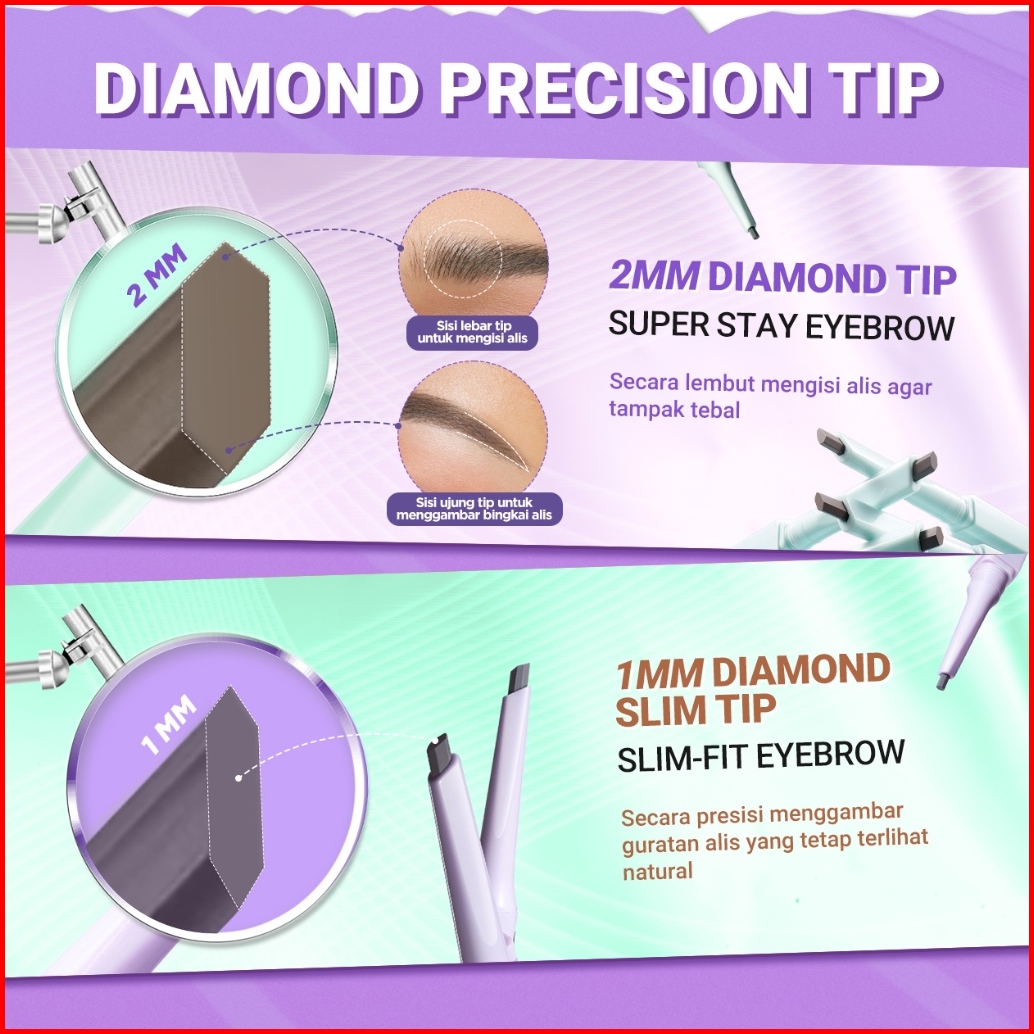 DIAMOND PRECISION TIP

2 MM

Sisi lebar tip untuk mengisi alis

Sisi ujung tip untuk menggambar bingkai alis

2MM DIAMOND TIP
SUPER STAY EYEBROW

Secara lembut mengisi alis agar tampak tebal

1 MM

1MM DIAMOND SLIM TIP
SLIM-FIT EYEBROW

Secara presisi menggambar guratan alis yang tetap terlihat natural